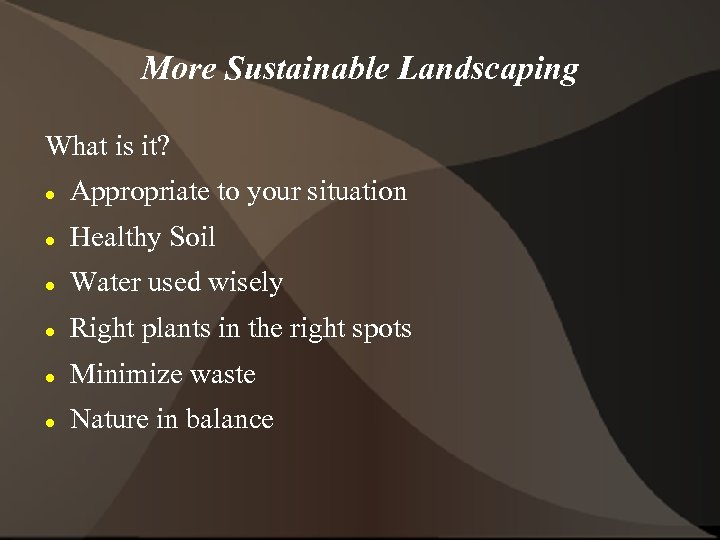 More Sustainable Landscaping

What is it?

- Appropriate to your situation
- Healthy Soil
- Water used wisely
- Right plants in the right spots
- Minimize waste
- Nature in balance